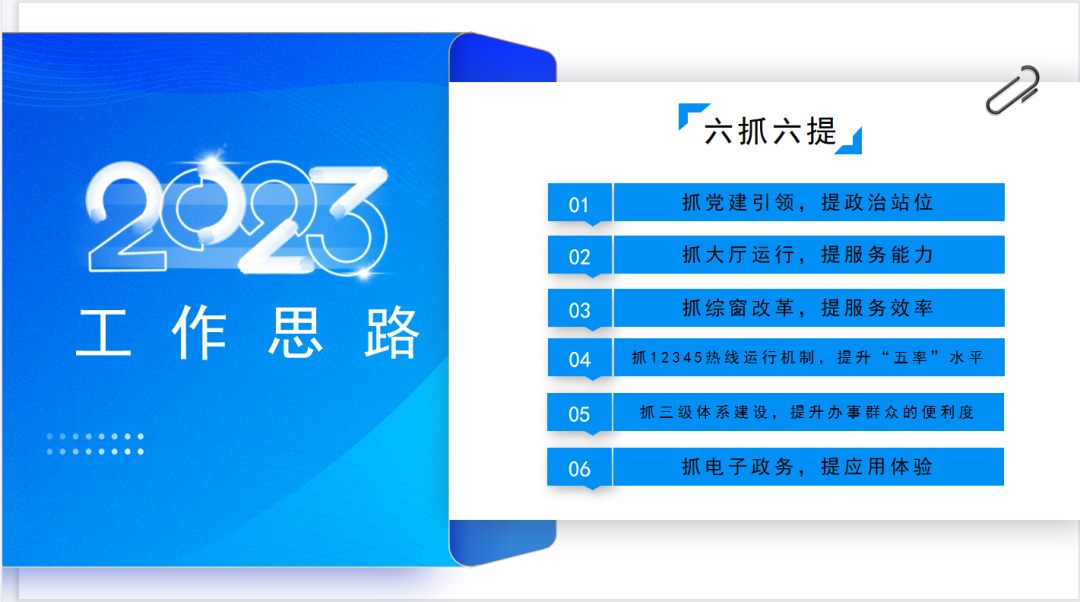 2023
工作思路

六抓六提

01 抓党建引领，提政治站位
02 抓大厅运行，提服务能力
03 抓综窗改革，提服务效率
04 抓12345热线运行机制，提升“五率”水平
05 抓三级体系建设，提升办事群众的便利度
06 抓电子政务，提应用体验